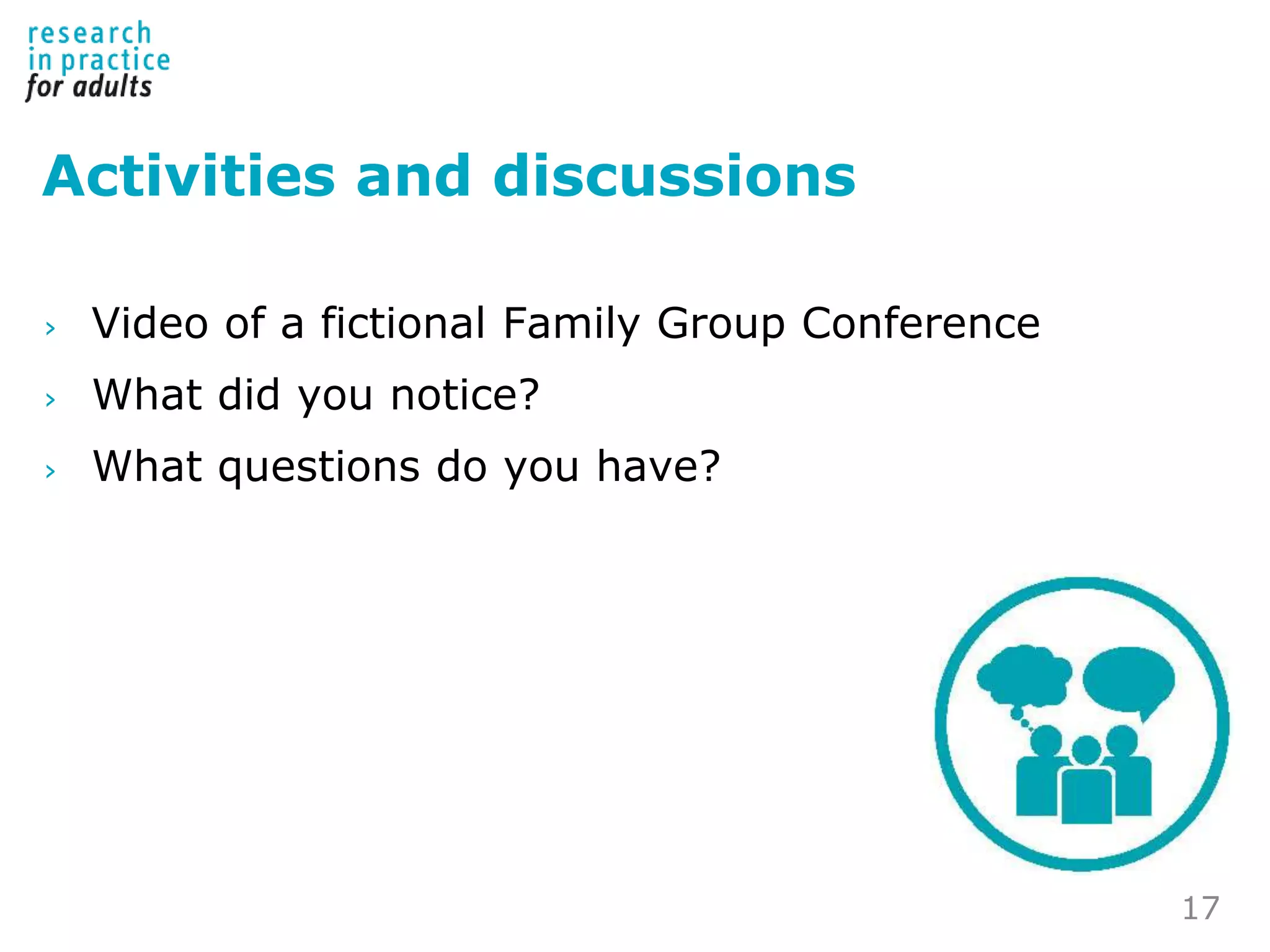 research in practice for adults

Activities and discussions

› Video of a fictional Family Group Conference
› What did you notice?
› What questions do you have?

17